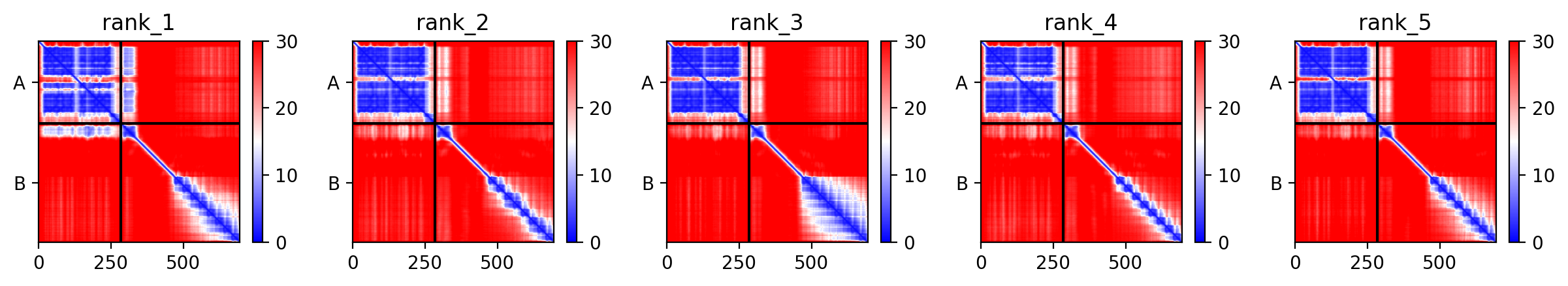 rank_1

A

B

0 250 500

30 20 10 0

rank_2

A

B

0 250 500

30 20 10 0

rank_3

A

B

0 250 500

30 20 10 0

rank_4

A

B

0 250 500

30 20 10 0

rank_5

A

B

0 250 500

30 20 10 0